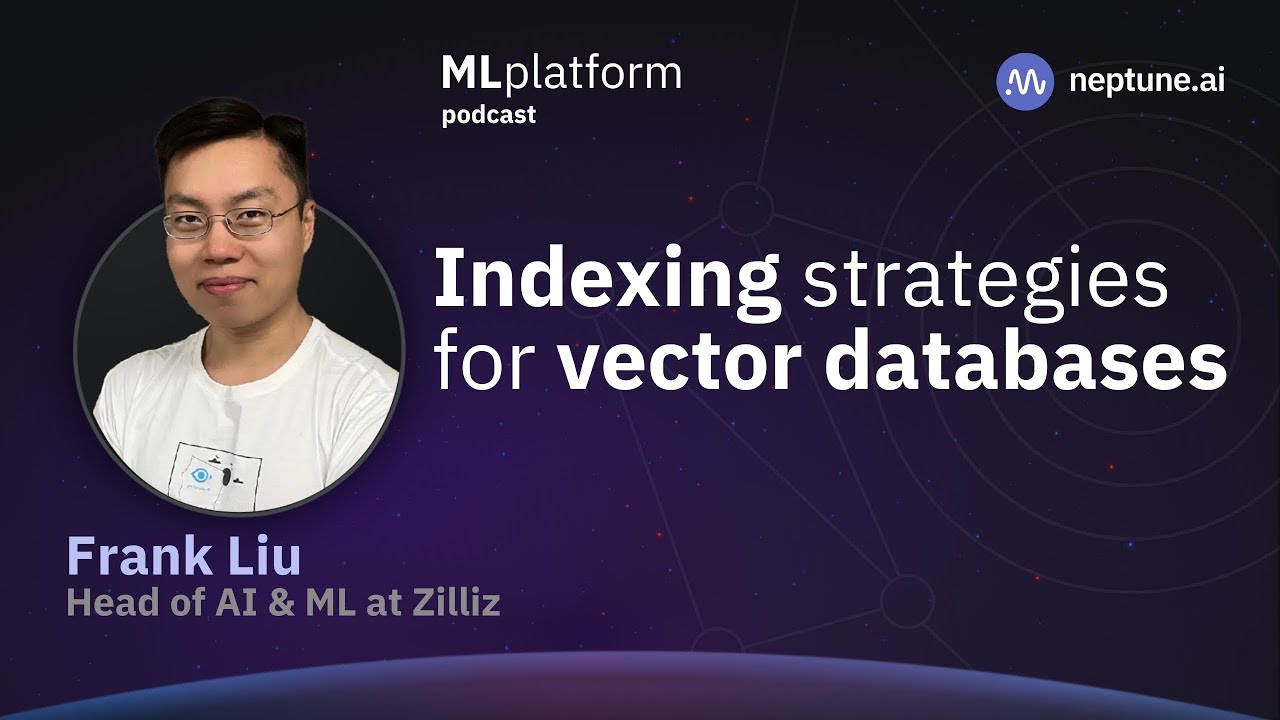 MLplatform
podcast

neptune.ai

Indexing strategies for vector databases

Frank Liu
Head of AI & ML at Zilliz